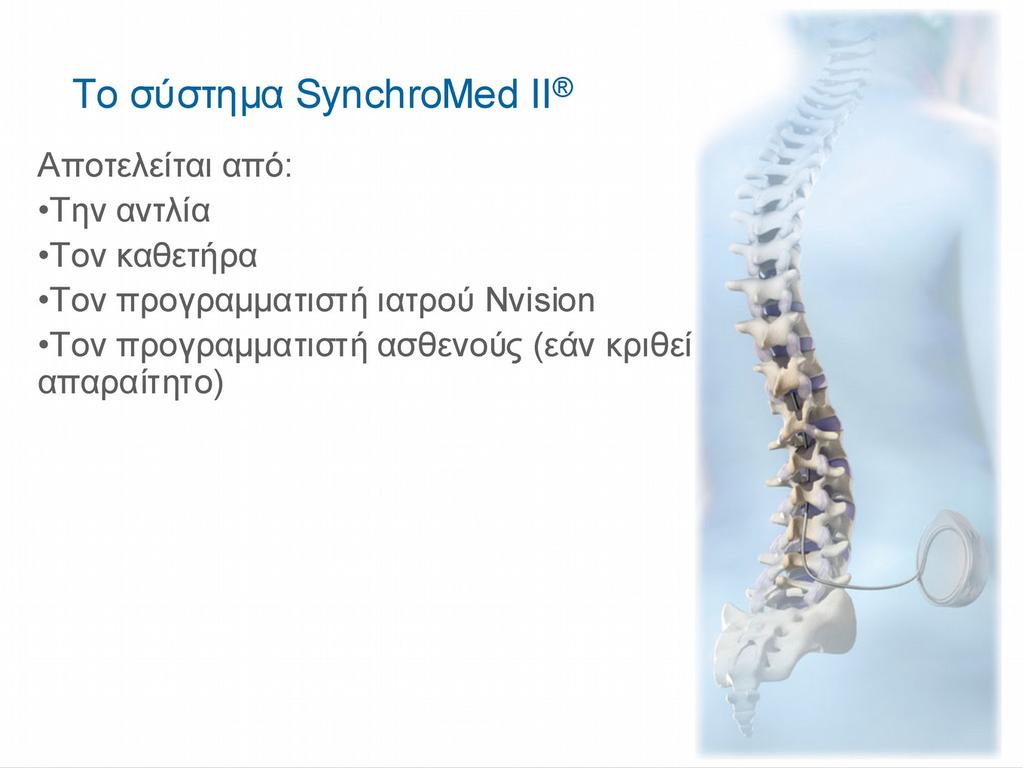 Το σύστημα SynchroMed II®

Αποτελείται από:
•Την αντλία
•Τον καθετήρα
•Τον προγραμματιστή ιατρού Nvision
•Τον προγραμματιστή ασθενούς (εάν κριθεί απαραίτητο)